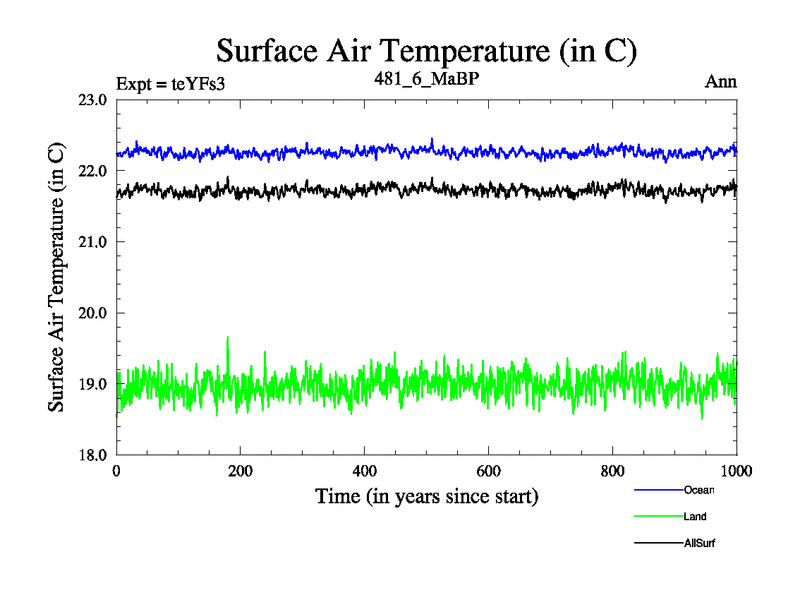 Surface Air Temperature (in C)

Expt = teYFs3

481_6_MaBP

Ann

Surface Air Temperature (in C)

23.0
22.0
21.0
20.0
19.0
18.0

0
200
400
600
800
1000

Time (in years since start)

Ocean

Land

AllSurf